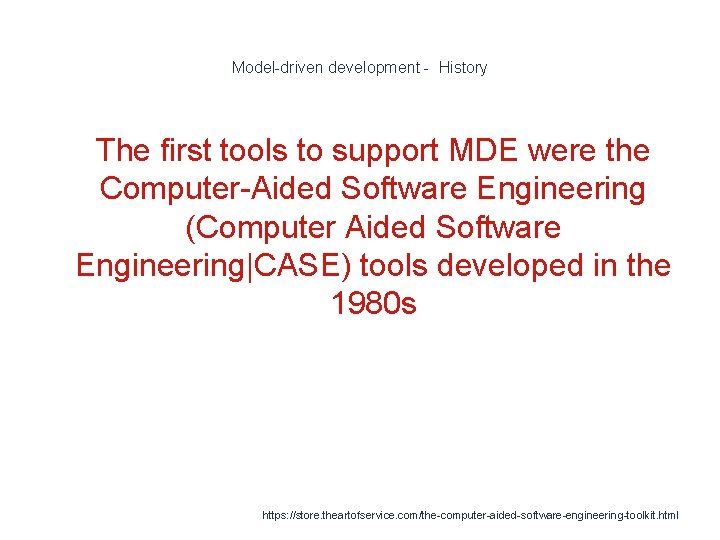 Model-driven development - History

The first tools to support MDE were the Computer-Aided Software Engineering (Computer Aided Software Engineering|CASE) tools developed in the 1980s

https://store.theartofservice.com/the-computer-aided-software-engineering-toolkit.html